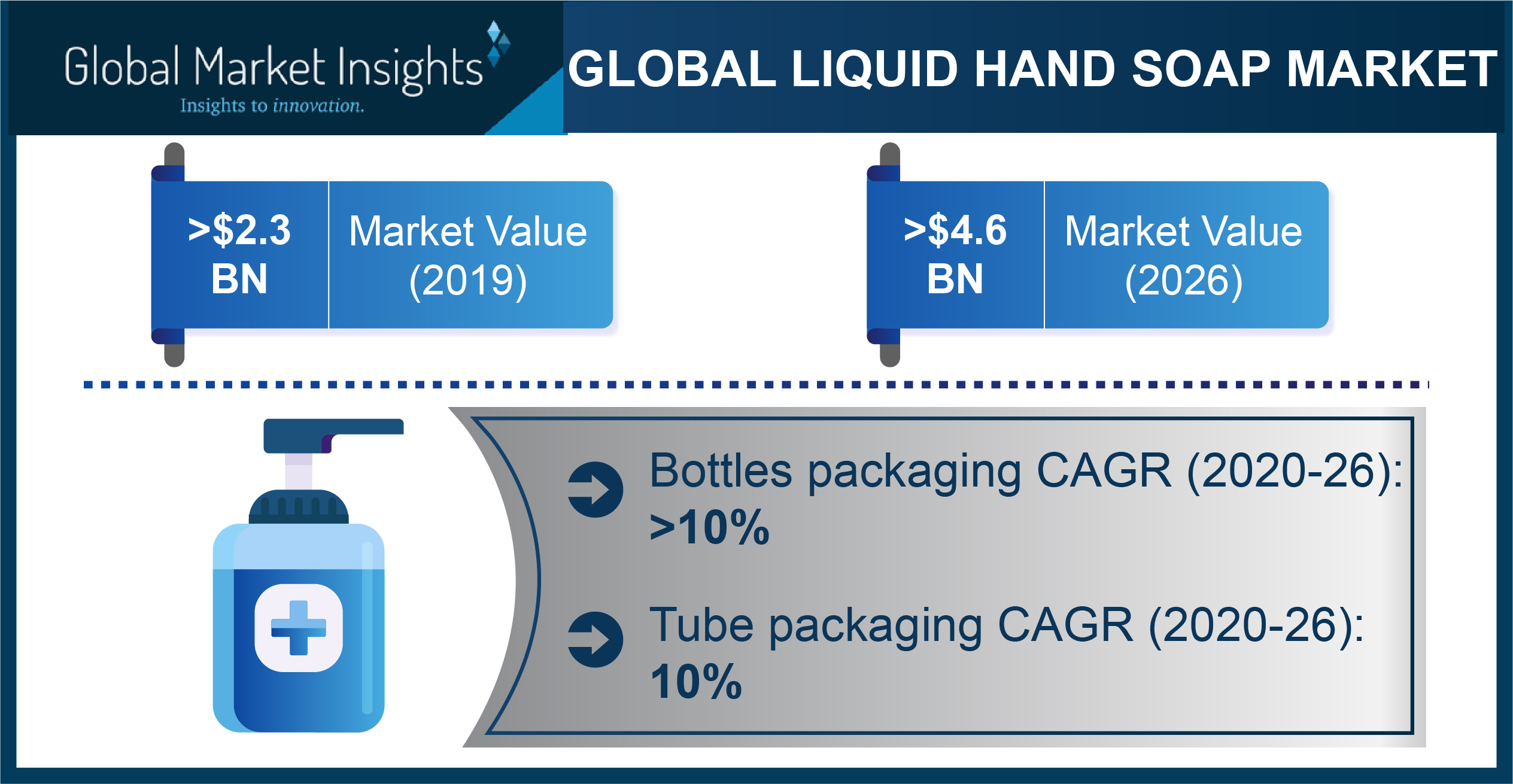 Global Market Insights
Insights to innovation.

GLOBAL LIQUID HAND SOAP MARKET

>$2.3 BN

Market Value (2019)

>$4.6 BN

Market Value (2026)

Bottles packaging CAGR (2020-26): >10%

Tube packaging CAGR (2020-26): 10%